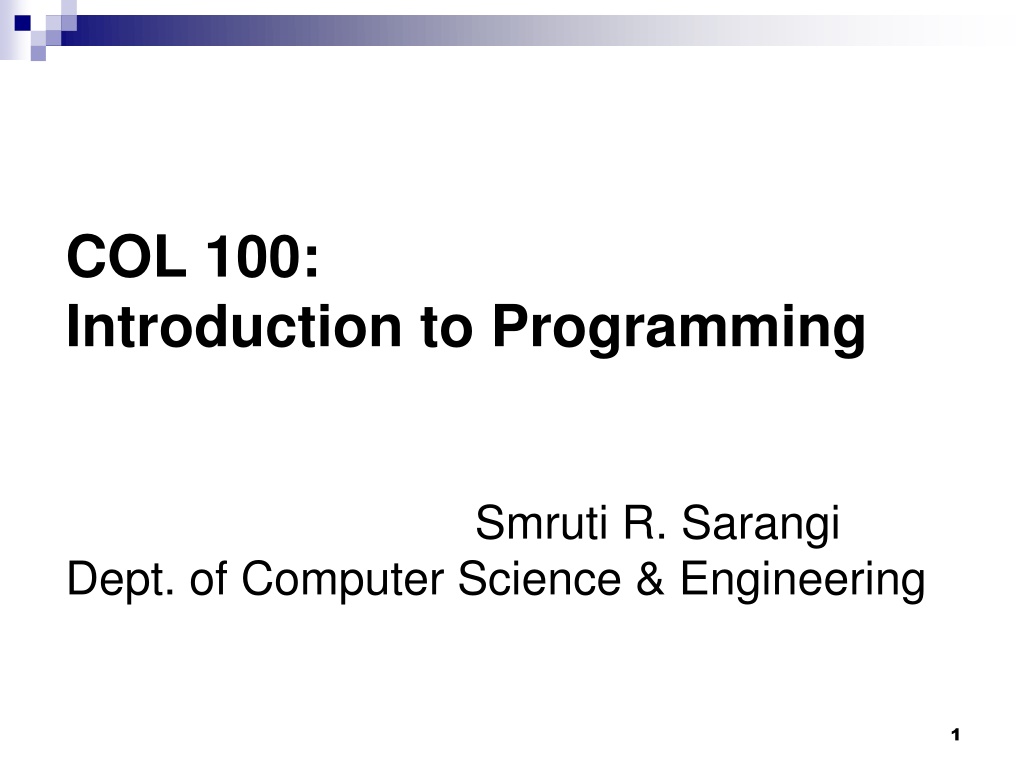 COL 100:
Introduction to Programming

Smruti R. Sarangi
Dept. of Computer Science & Engineering

1